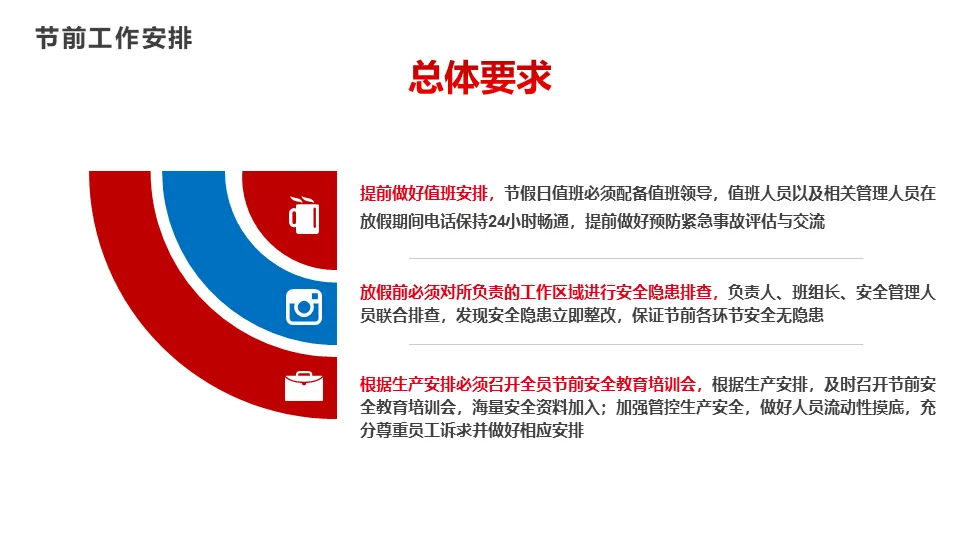 节前工作安排

总体要求

提前做好值班安排，节假日值班必须配备值班领导，值班人员以及相关管理人员在放假期间电话保持24小时畅通，提前做好预防紧急事故评估与交流

放假前必须对所负责的工作区域进行安全隐患排查，负责人、班组长、安全管理人员联合排查，发现安全隐患立即整改，保证节前各环节安全无隐患

根据生产安排必须召开全员节前安全教育培训会，根据生产安排，及时召开节前安全教育培训会，海量安全资料加入；加强管控生产安全，做好人员流动性摸底，充分尊重员工诉求并做好相应安排